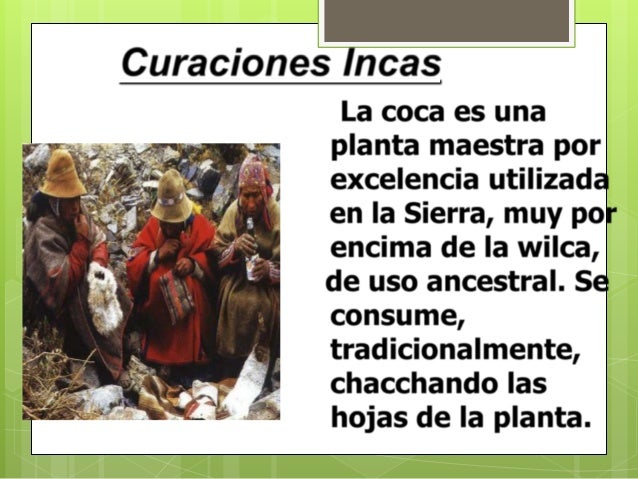 Curaciones Incas

La coca es una planta maestra por excelencia utilizada en la Sierra, muy por encima de la wilca, de uso ancestral. Se consume, tradicionalmente, chacchando las hojas de la planta.